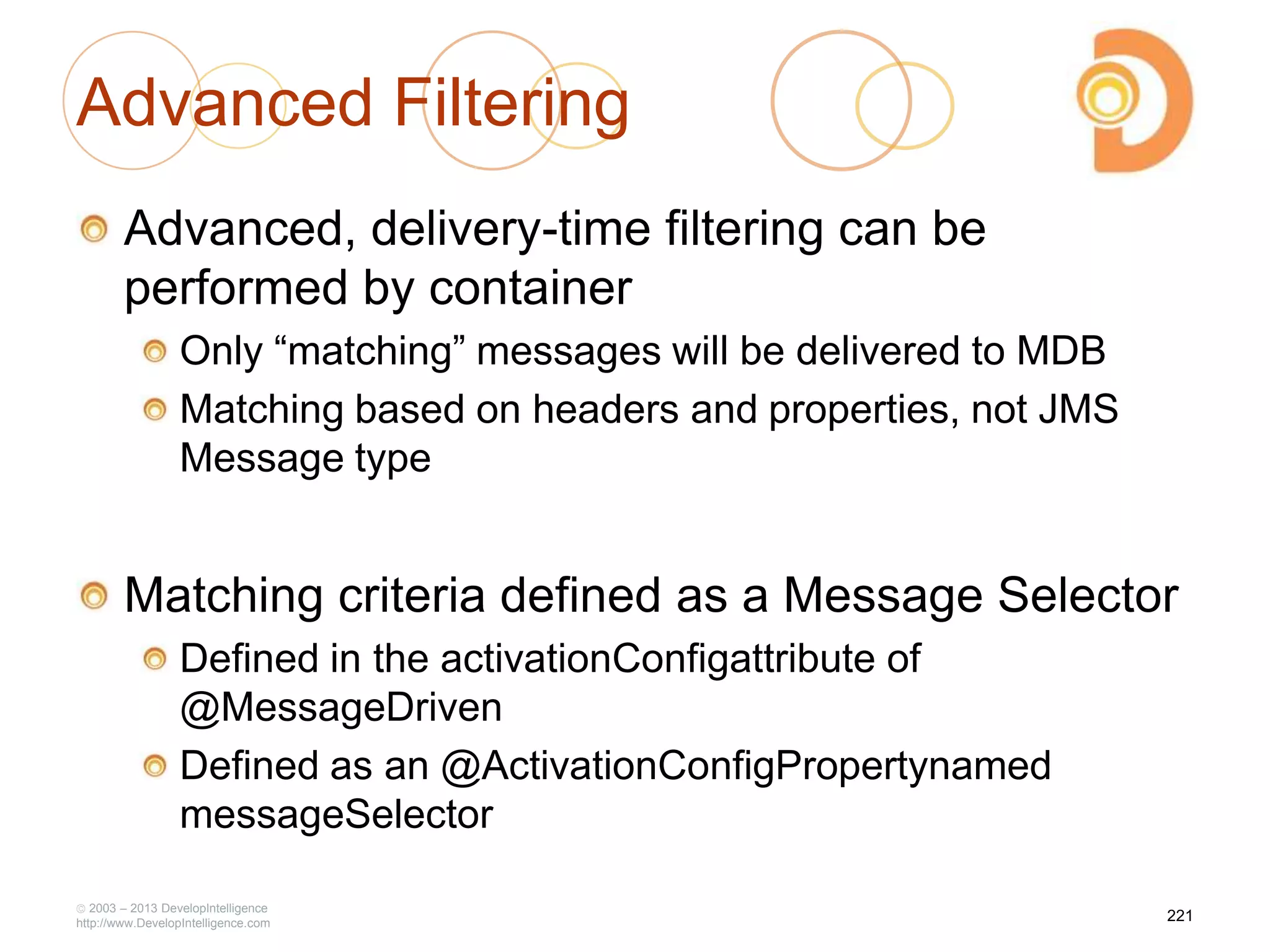 Advanced Filtering

Advanced, delivery-time filtering can be performed by container

Only “matching” messages will be delivered to MDB

Matching based on headers and properties, not JMS Message type

Matching criteria defined as a Message Selector

Defined in the activationConfigattribute of @MessageDriven

Defined as an @ActivationConfigPropertynamed messageSelector

© 2003 – 2013 DevelopIntelligence
http://www.DevelopIntelligence.com

221